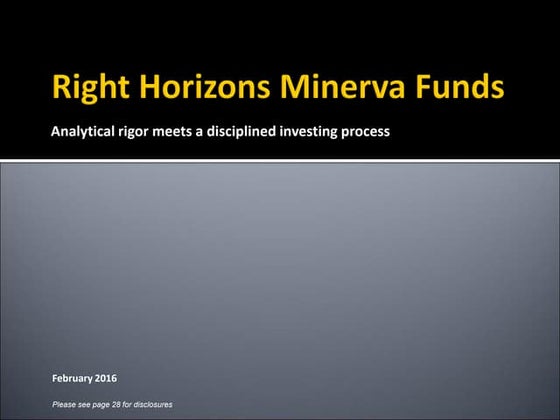 Right Horizons Minerva Funds

Analytical rigor meets a disciplined investing process

February 2016

Please see page 28 for disclosures